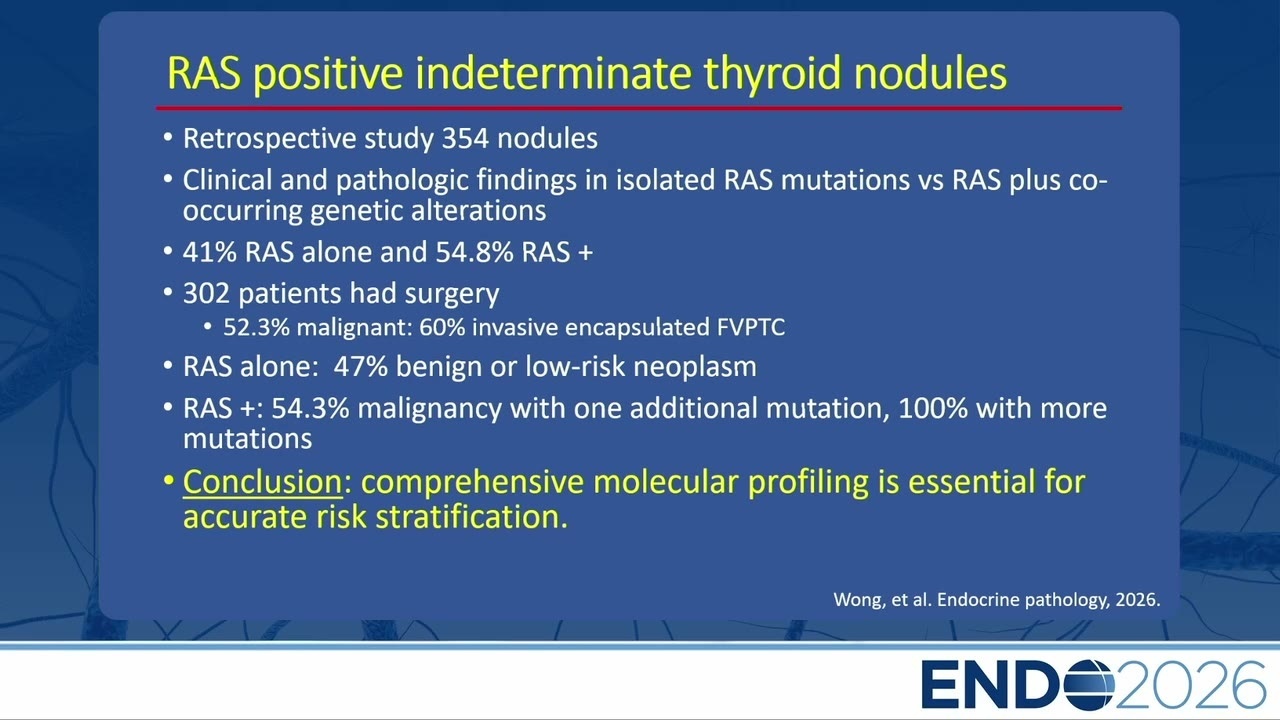 RAS positive indeterminate thyroid nodules

• Retrospective study 354 nodules
• Clinical and pathologic findings in isolated RAS mutations vs RAS plus co-occurring genetic alterations
• 41% RAS alone and 54.8% RAS +
• 302 patients had surgery
  • 52.3% malignant: 60% invasive encapsulated FVPTC
• RAS alone: 47% benign or low-risk neoplasm
• RAS +: 54.3% malignancy with one additional mutation, 100% with more mutations
• Conclusion: comprehensive molecular profiling is essential for accurate risk stratification.

Wong, et al. Endocrine pathology, 2026.

ENDO2026